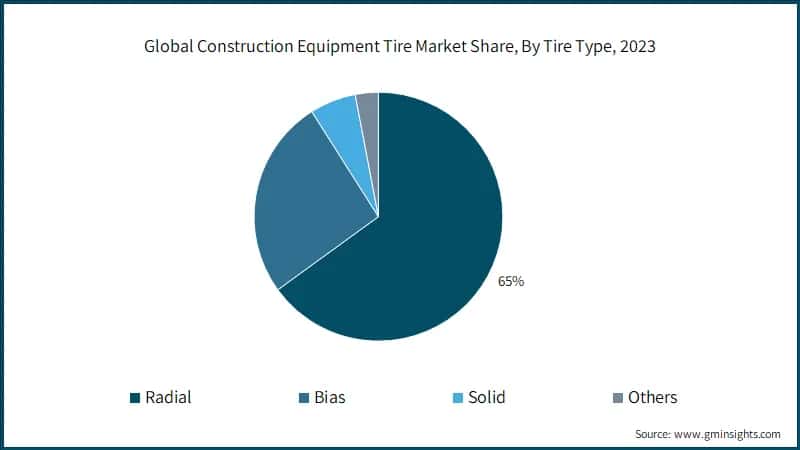 Global Construction Equipment Tire Market Share, By Tire Type, 2023

65%

Radial
Bias
Solid
Others

Source: www.gminsights.com